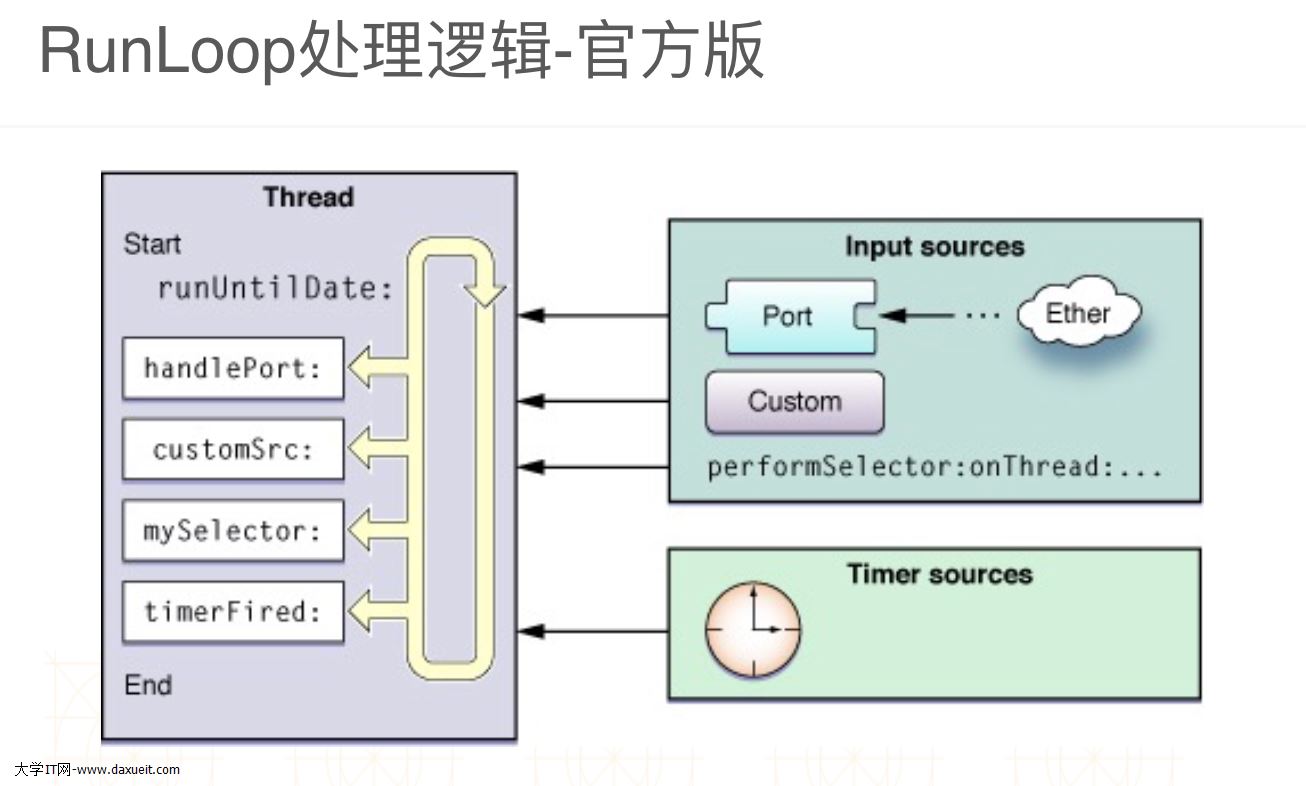 RunLoop处理逻辑-官方版

Thread
Start
runUntilDate:
handlePort:
customSrc:
mySelector:
timerFired:
End

Input sources
Port
... Ether
Custom
performSelector:onThread:...

Timer sources

大学IT网-www.daxueit.com